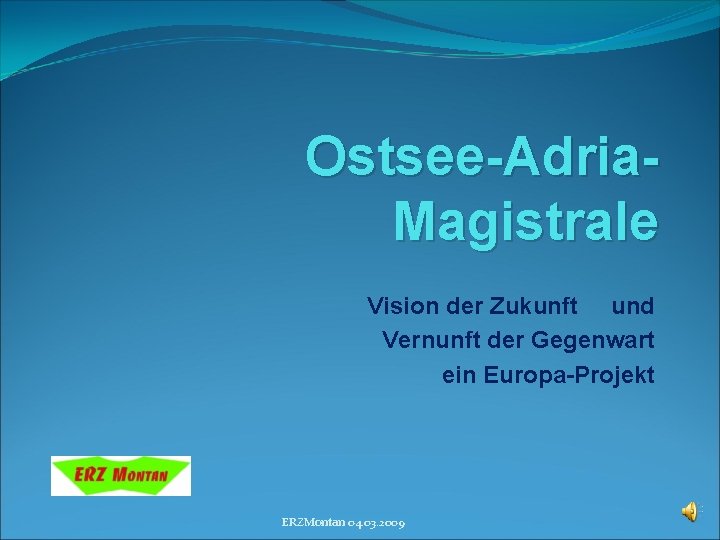 Ostsee-Adria-Magistrale

Vision der Zukunft und
Vernunft der Gegenwart
ein Europa-Projekt

ERZ MONTAN

ERZMontan 04.03.2009